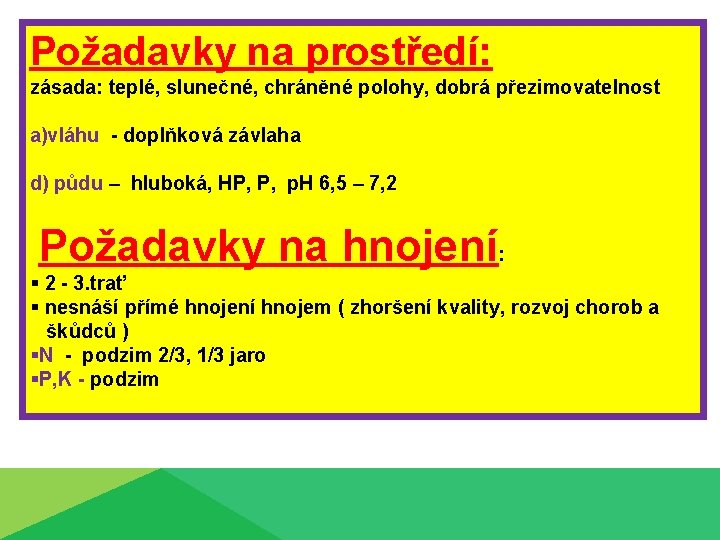 Požadavky na prostředí:
zásada: teplé, slunečné, chráněné polohy, dobrá přezimovatelnost

a)vláhu - doplňková závlaha

d) půdu – hluboká, HP, P, pH 6,5 – 7,2

Požadavky na hnojení:
▪ 2 - 3.trať
▪ nesnáší přímé hnojení hnojem ( zhoršení kvality, rozvoj chorob a škůdců )
▪N - podzim 2/3, 1/3 jaro
▪P,K - podzim